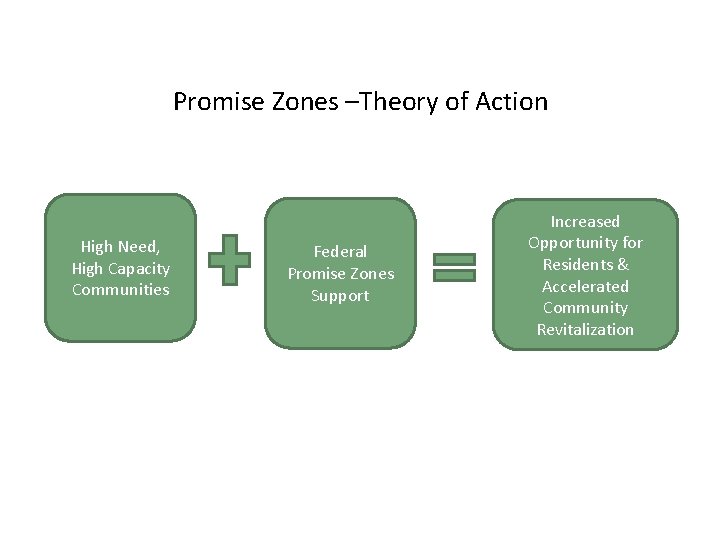 Promise Zones –Theory of Action

High Need, High Capacity Communities

Federal Promise Zones Support

Increased Opportunity for Residents & Accelerated Community Revitalization